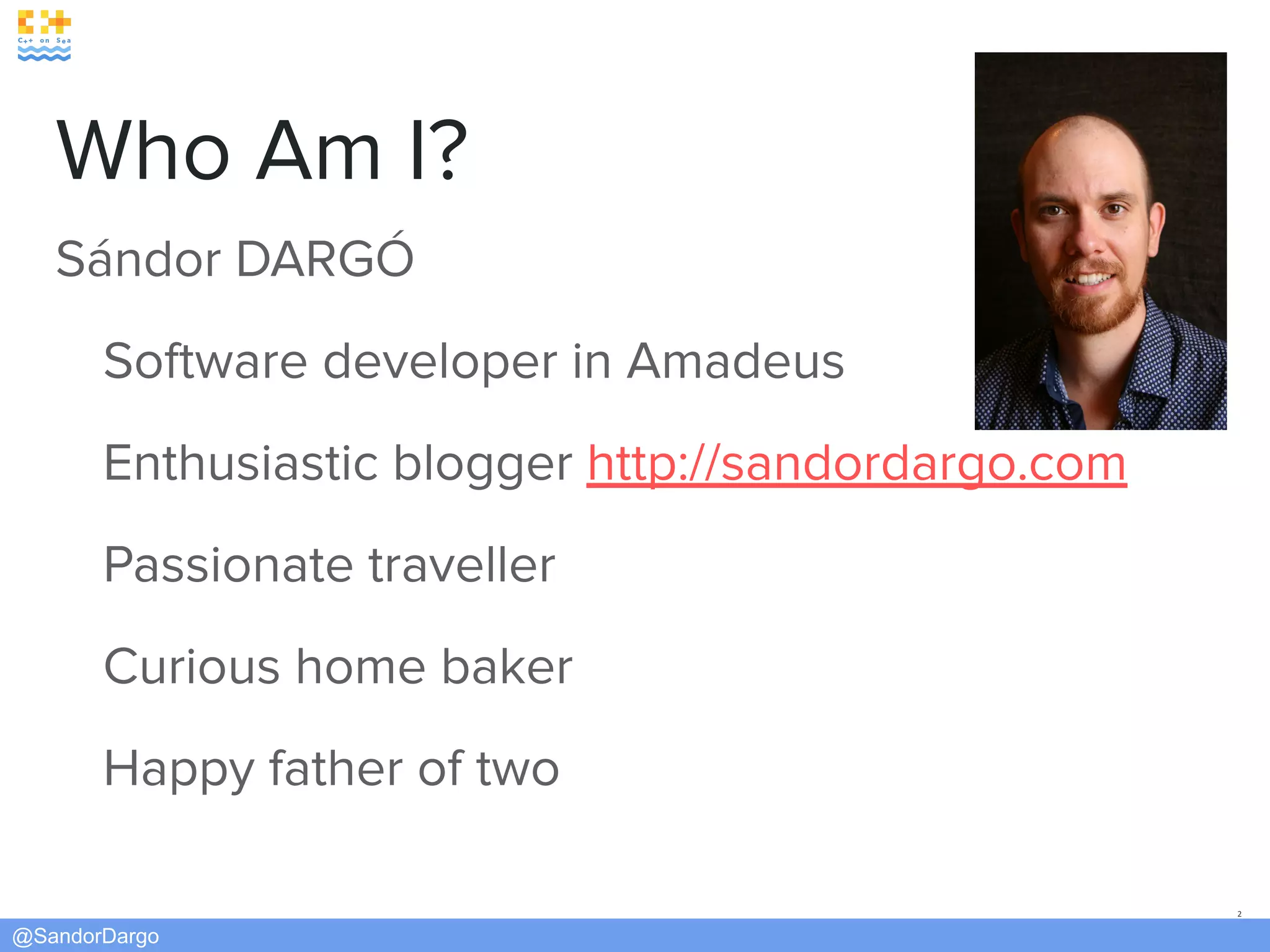 C++ on Sea

Who Am I?

Sándor DARGÓ

Software developer in Amadeus

Enthusiastic blogger http://sandordargo.com

Passionate traveller

Curious home baker

Happy father of two

2

@SandorDargo